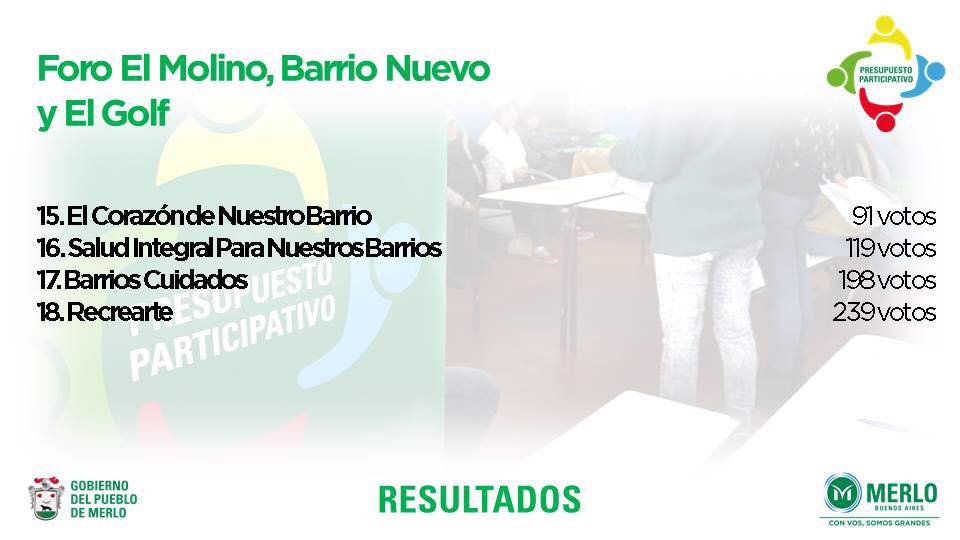 Foro El Molino, Barrio Nuevo y El Golf

PRESUPUESTO PARTICIPATIVO

| | |
|---|---|
| 15. El Corazón de Nuestro Barrio | 91 votos |
| 16. Salud Integral Para Nuestros Barrios | 119 votos |
| 17. Barrios Cuidados | 198 votos |
| 18. Recrearte | 239 votos |

PRESUPUESTO PARTICIPATIVO

GOBIERNO DEL PUEBLO DE MERLO

RESULTADOS

MERLO BUENOS AIRES
CON VOS, SOMOS GRANDES